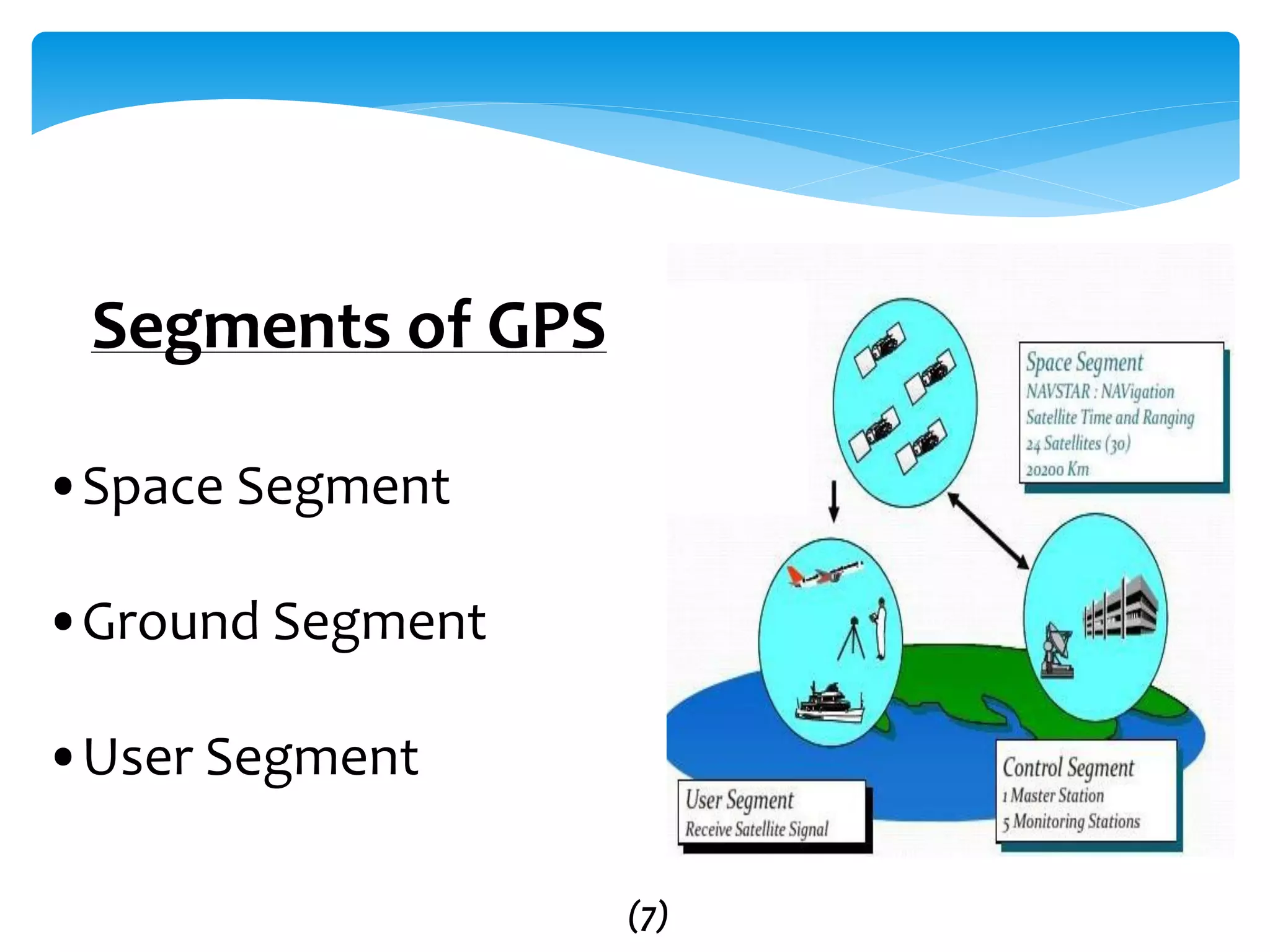 Segments of GPS

• Space Segment

• Ground Segment

• User Segment

Space Segment
NAVSTAR : NAVigation Satellite Time and Ranging
24 Satellites (30)
20200 Km

User Segment
Receive Satellite Signal

Control Segment
1 Master Station
5 Monitoring Stations

(7)